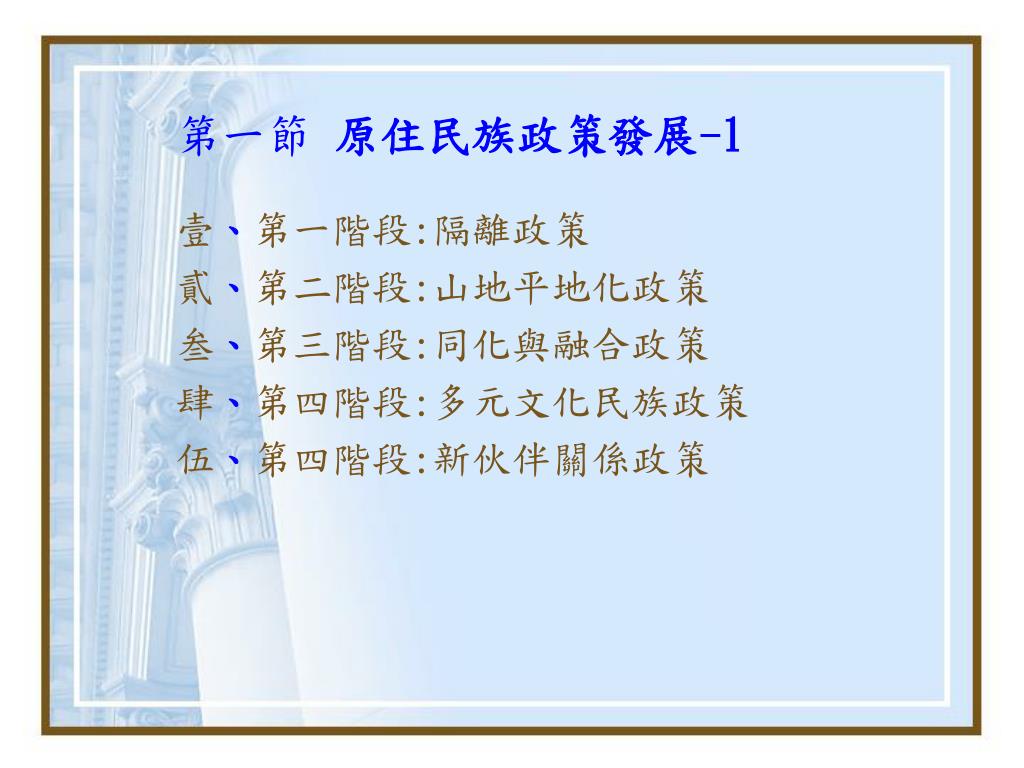 第一節 原住民族政策發展-1

壹、第一階段:隔離政策
貳、第二階段:山地平地化政策
叁、第三階段:同化與融合政策
肆、第四階段:多元文化民族政策
伍、第四階段:新伙伴關係政策